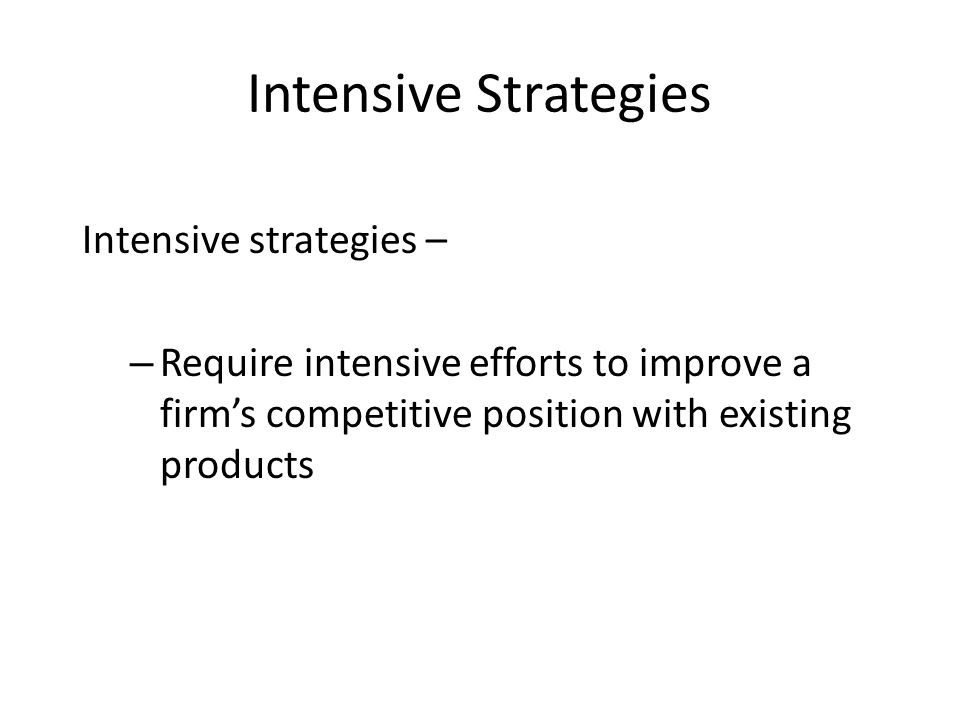 Intensive Strategies

Intensive strategies –

– Require intensive efforts to improve a firm’s competitive position with existing products